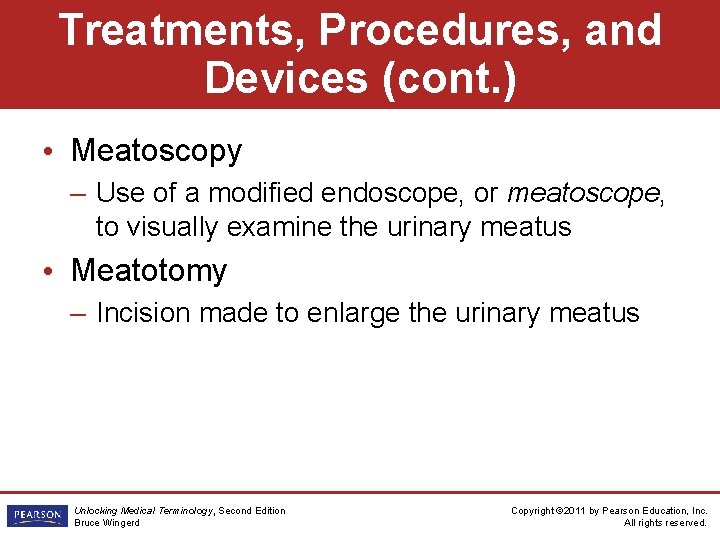 Treatments, Procedures, and Devices (cont.)

• Meatoscopy

– Use of a modified endoscope, or meatoscope, to visually examine the urinary meatus

• Meatotomy

– Incision made to enlarge the urinary meatus

PEARSON

Unlocking Medical Terminology, Second Edition
Bruce Wingerd

Copyright ©2011 by Pearson Education, Inc.
All rights reserved.